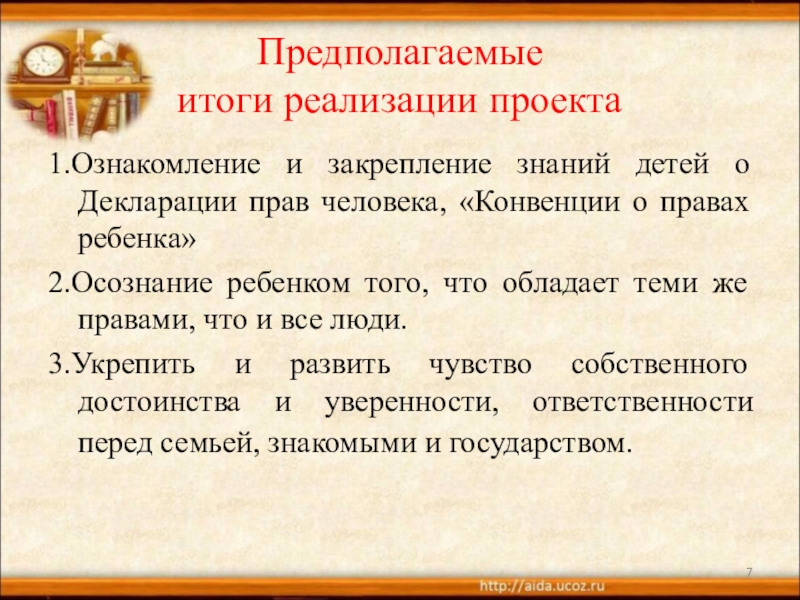 Предполагаемые итоги реализации проекта

1.Ознакомление и закрепление знаний детей о Декларации прав человека, «Конвенции о правах ребенка»

2.Осознание ребенком того, что обладает теми же правами, что и все люди.

3.Укрепить и развить чувство собственного достоинства и уверенности, ответственности перед семьей, знакомыми и государством.

7

http://aida.ucoz.ru